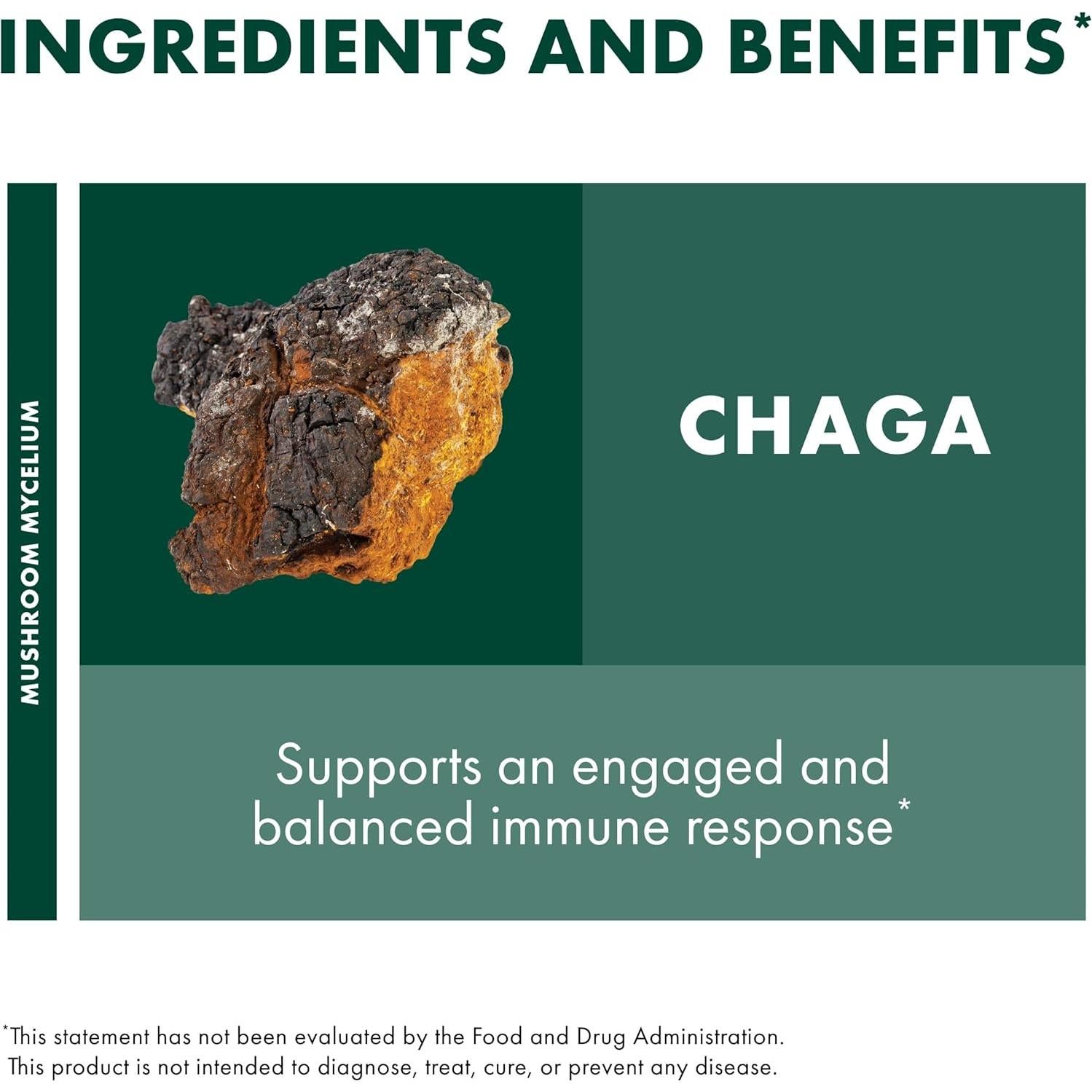 INGREDIENTS AND BENEFITS*

MUSHROOM MYCELIUM

CHAGA

Supports an engaged and balanced immune response*

*This statement has not been evaluated by the Food and Drug Administration. This product is not intended to diagnose, treat, cure, or prevent any disease.